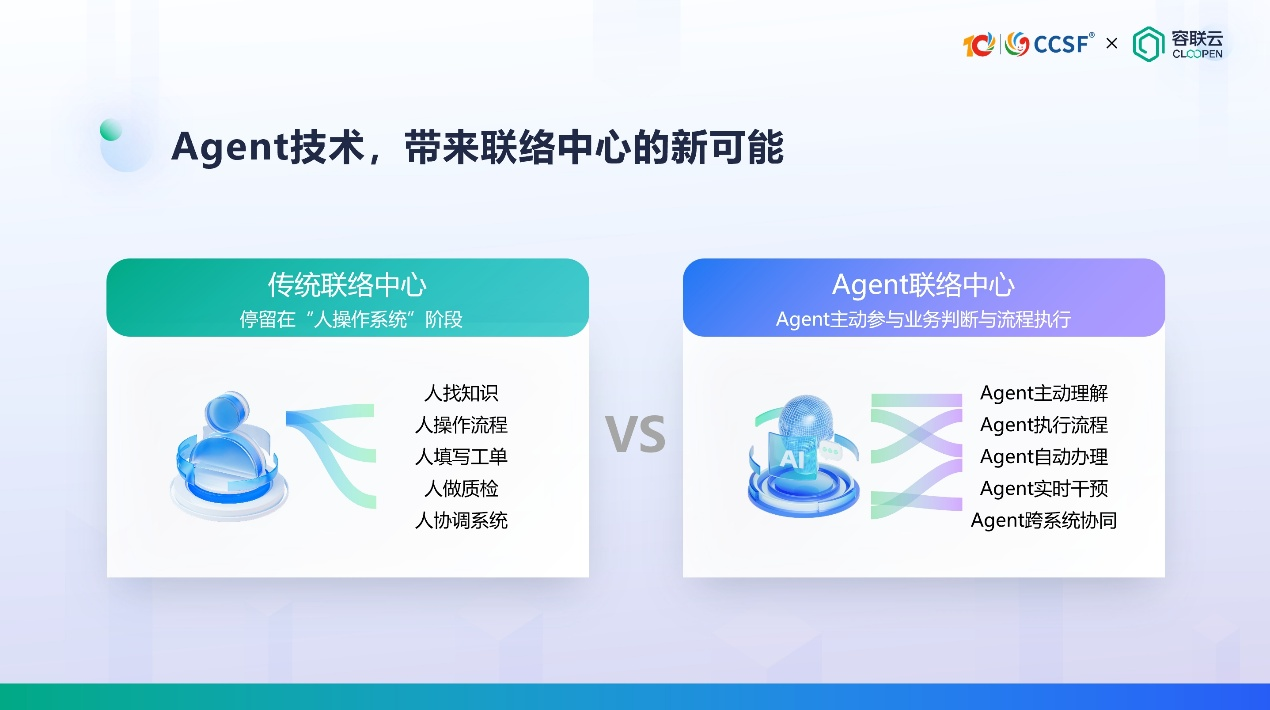 10 CCSF® × 容联云 CLOOPEN

Agent技术，带来联络中心的新可能

传统联络中心
停留在“人操作系统”阶段

人找知识
人操作流程
人填写工单
人做质检
人协调系统

VS

Agent联络中心
Agent主动参与业务判断与流程执行

AI

Agent主动理解
Agent执行流程
Agent自动办理
Agent实时干预
Agent跨系统协同